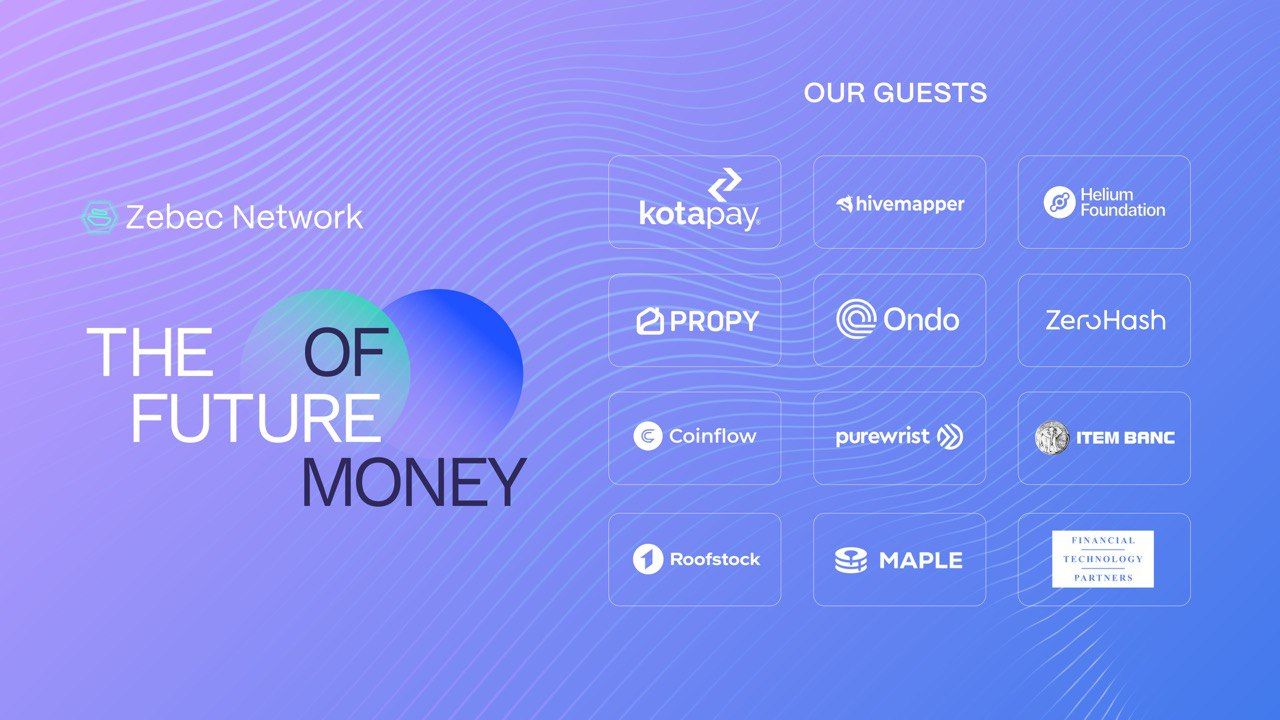 Zebec Network

THE OF
FUTURE
MONEY

OUR GUESTS

kotapay

hivemapper

Helium Foundation

PROPY

Ondo

ZeroHash

Coinflow

purewrist

ITEM BANC

Roofstock

MAPLE

FINANCIAL TECHNOLOGY PARTNERS